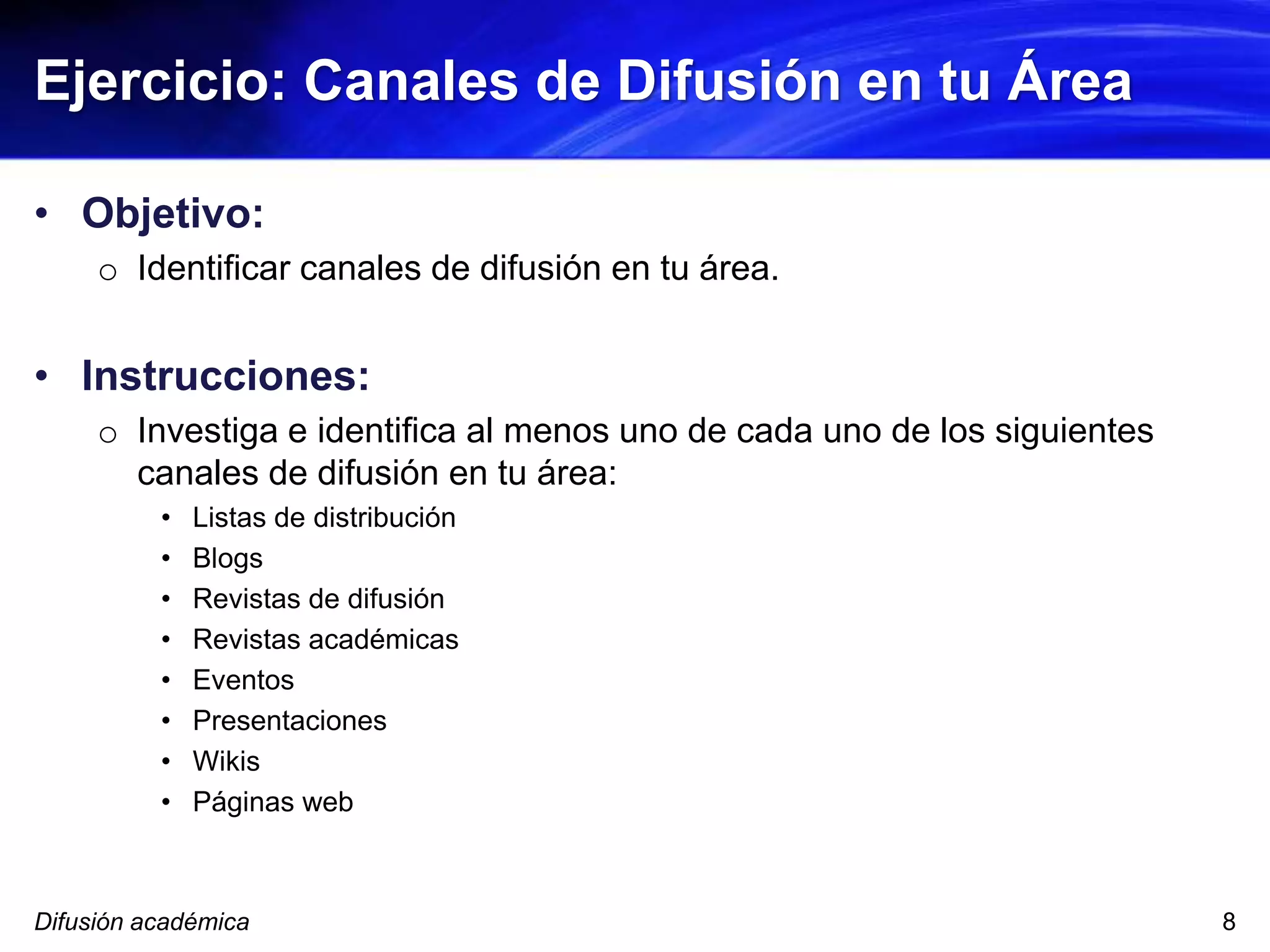 Ejercicio: Canales de Difusión en tu Área

• Objetivo:
  o Identificar canales de difusión en tu área.

• Instrucciones:
  o Investiga e identifica al menos uno de cada uno de los siguientes canales de difusión en tu área:
    • Listas de distribución
    • Blogs
    • Revistas de difusión
    • Revistas académicas
    • Eventos
    • Presentaciones
    • Wikis
    • Páginas web

Difusión académica

8